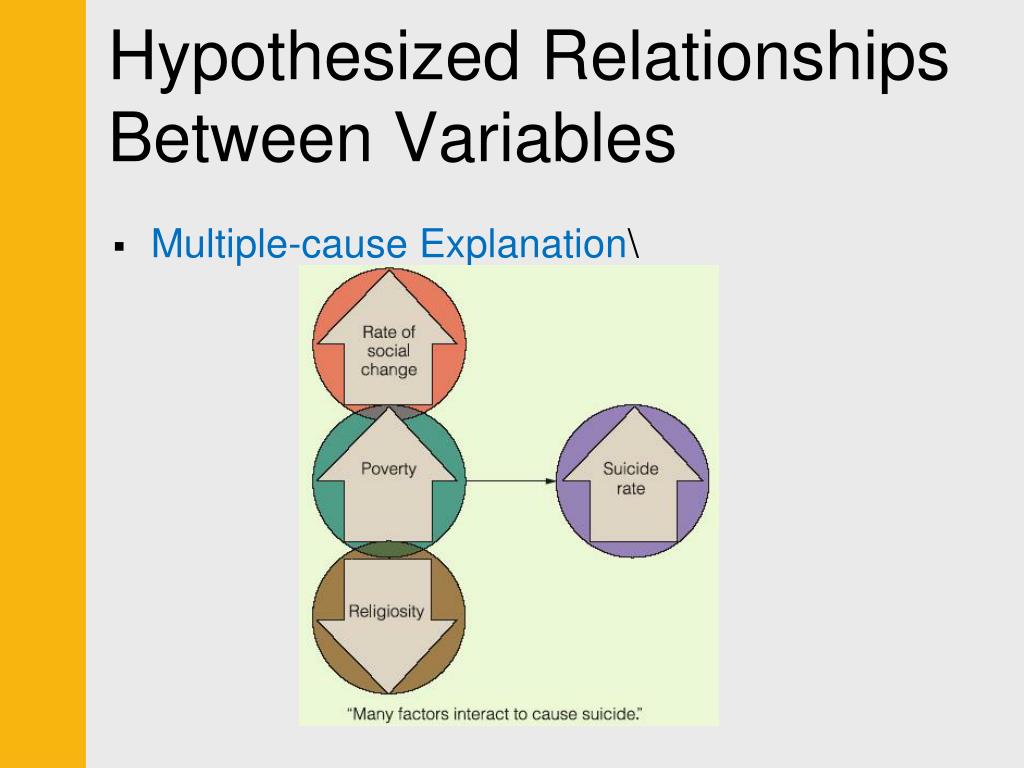 Hypothesized Relationships Between Variables

▪ Multiple-cause Explanation\

Rate of social change

Poverty

Suicide rate

Religiosity

"Many factors interact to cause suicide."